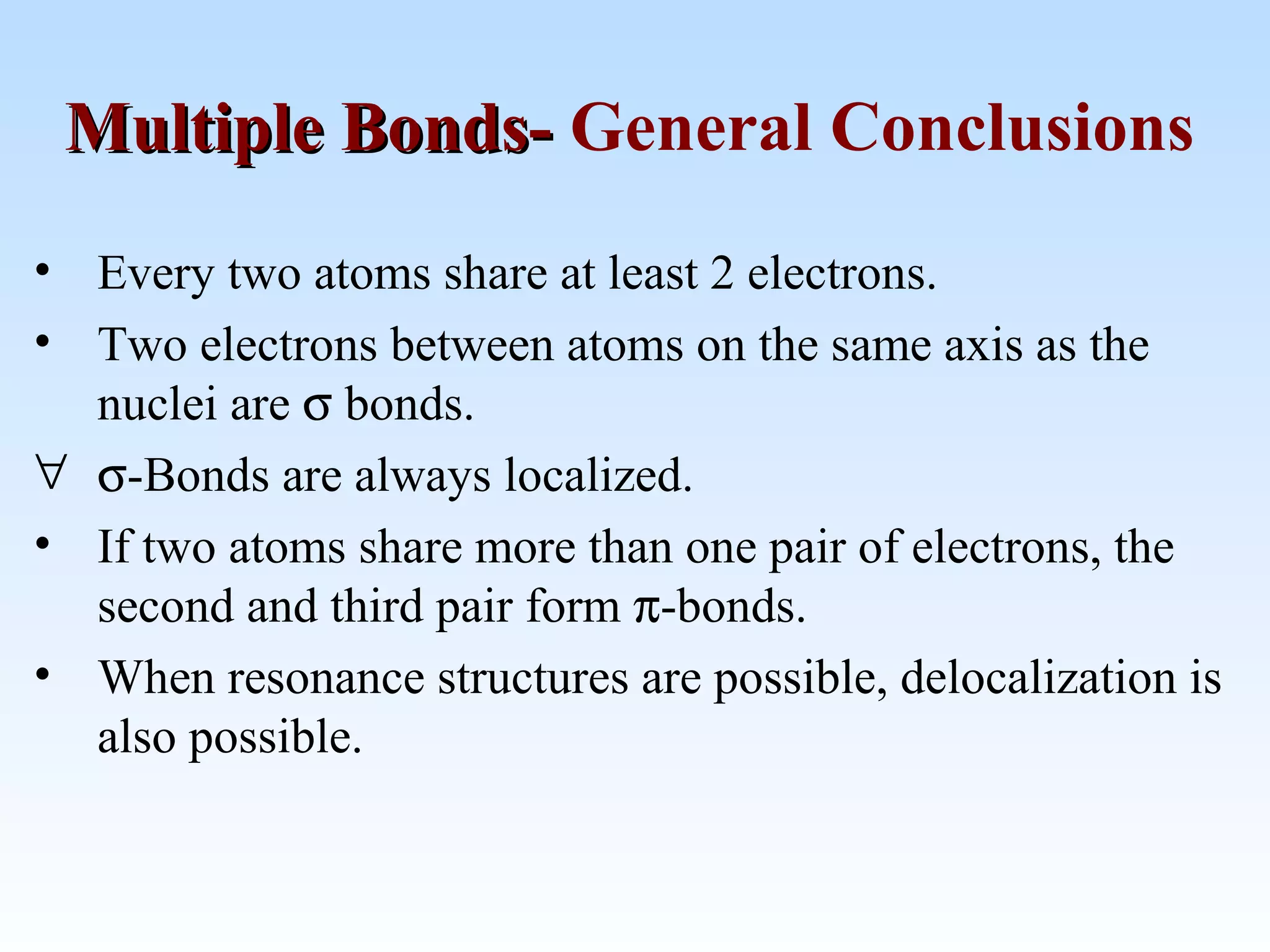 Multiple Bonds- General Conclusions

• Every two atoms share at least 2 electrons.

• Two electrons between atoms on the same axis as the nuclei are σ bonds.

∀ σ-Bonds are always localized.

• If two atoms share more than one pair of electrons, the second and third pair form π-bonds.

• When resonance structures are possible, delocalization is also possible.